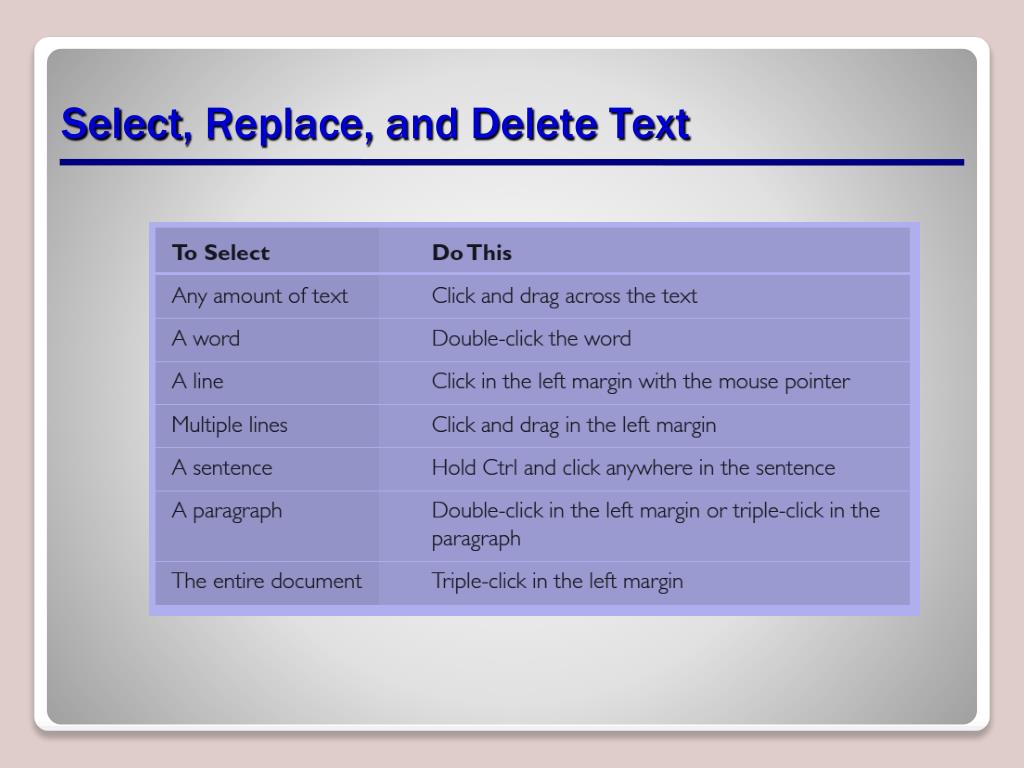 Select, Replace, and Delete Text

| To Select | Do This |
|---|---|
| Any amount of text | Click and drag across the text |
| A word | Double-click the word |
| A line | Click in the left margin with the mouse pointer |
| Multiple lines | Click and drag in the left margin |
| A sentence | Hold Ctrl and click anywhere in the sentence |
| A paragraph | Double-click in the left margin or triple-click in the paragraph |
| The entire document | Triple-click in the left margin |